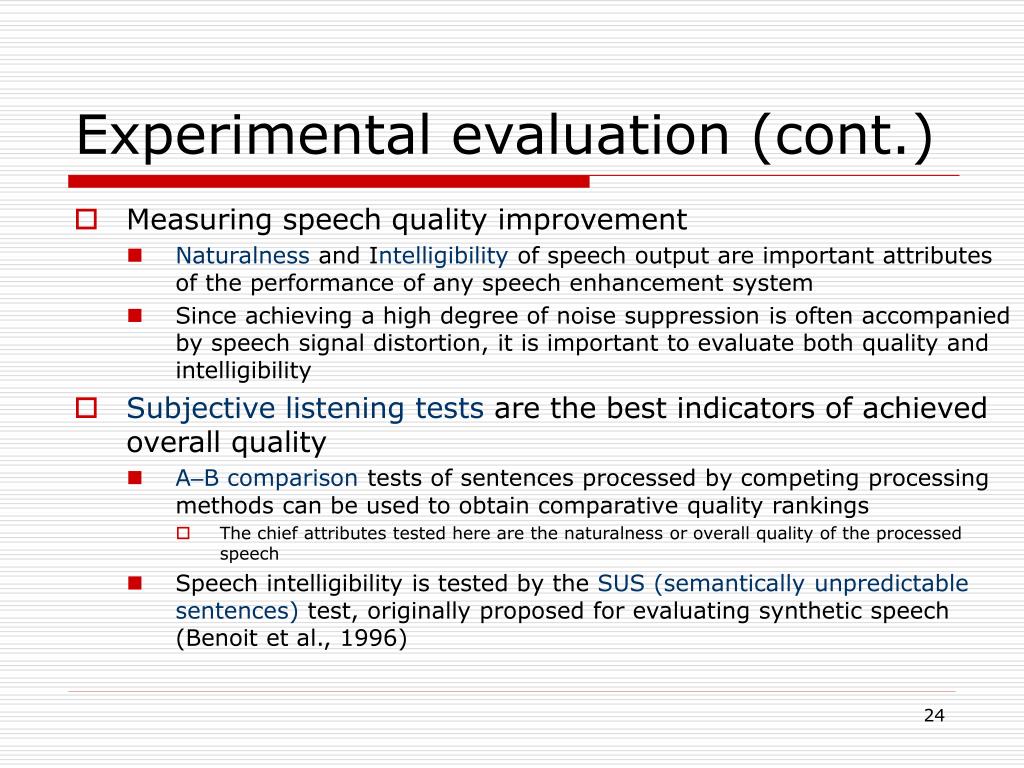 Experimental evaluation (cont.)

Measuring speech quality improvement

Naturalness and Intelligibility of speech output are important attributes of the performance of any speech enhancement system

Since achieving a high degree of noise suppression is often accompanied by speech signal distortion, it is important to evaluate both quality and intelligibility

Subjective listening tests are the best indicators of achieved overall quality

A–B comparison tests of sentences processed by competing processing methods can be used to obtain comparative quality rankings

The chief attributes tested here are the naturalness or overall quality of the processed speech

Speech intelligibility is tested by the SUS (semantically unpredictable sentences) test, originally proposed for evaluating synthetic speech (Benoit et al., 1996)

24